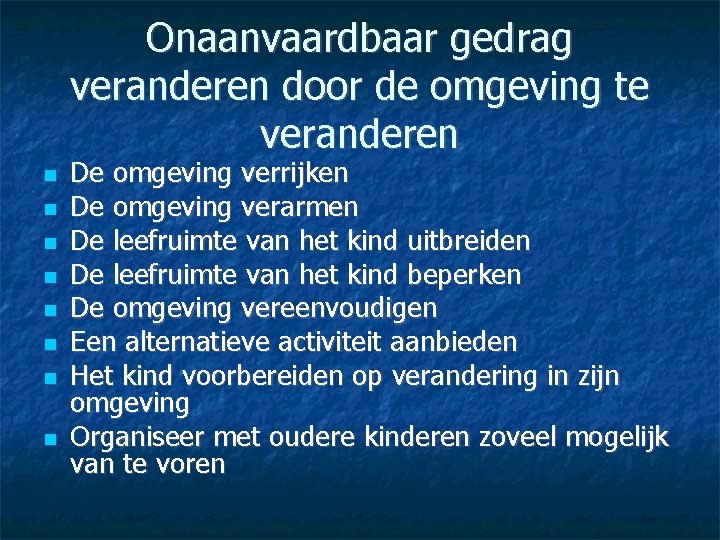 Onaanvaardbaar gedrag veranderen door de omgeving te veranderen

- De omgeving verrijken
- De omgeving verarmen
- De leefruimte van het kind uitbreiden
- De leefruimte van het kind beperken
- De omgeving vereenvoudigen
- Een alternatieve activiteit aanbieden
- Het kind voorbereiden op verandering in zijn omgeving
- Organiseer met oudere kinderen zoveel mogelijk van te voren